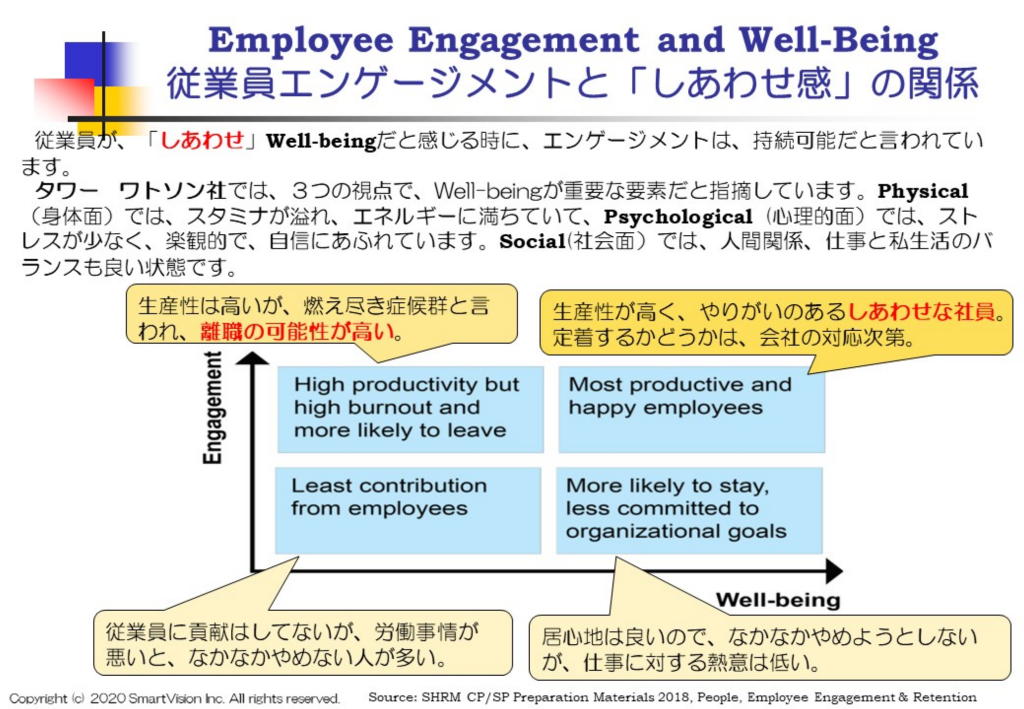 Employee Engagement and Well-Being
従業員エンゲージメントと「しあわせ感」の関係

従業員が、「しあわせ」Well-beingだと感じる時に、エンゲージメントは、持続可能だと言われています。

タワー　ワトソン社では、３つの視点で、Well-beingが重要な要素だと指摘しています。Physical（身体面）では、スタミナが溢れ、エネルギーに満ちていて、Psychological（心理的面）では、ストレスが少なく、楽観的で、自信にあふれています。Social(社会面）では、人間関係、仕事と私生活のバランスも良い状態です。

生産性は高いが、燃え尽き症候群と言われ、離職の可能性が高い。

生産性が高く、やりがいのあるしあわせな社員。定着するかどうかは、会社の対応次第。

Engagement

High productivity but high burnout and more likely to leave

Most productive and happy employees

Least contribution from employees

More likely to stay, less committed to organizational goals

Well-being

従業員に貢献はしてないが、労働事情が悪いと、なかなかやめない人が多い。

居心地は良いので、なかなかやめようとしないが、仕事に対する熱意は低い。

Copyright (c) 2020 SmartVision Inc. All rights reserved.

Source: SHRM CP/SP Preparation Materials 2018, People, Employee Engagement & Retention